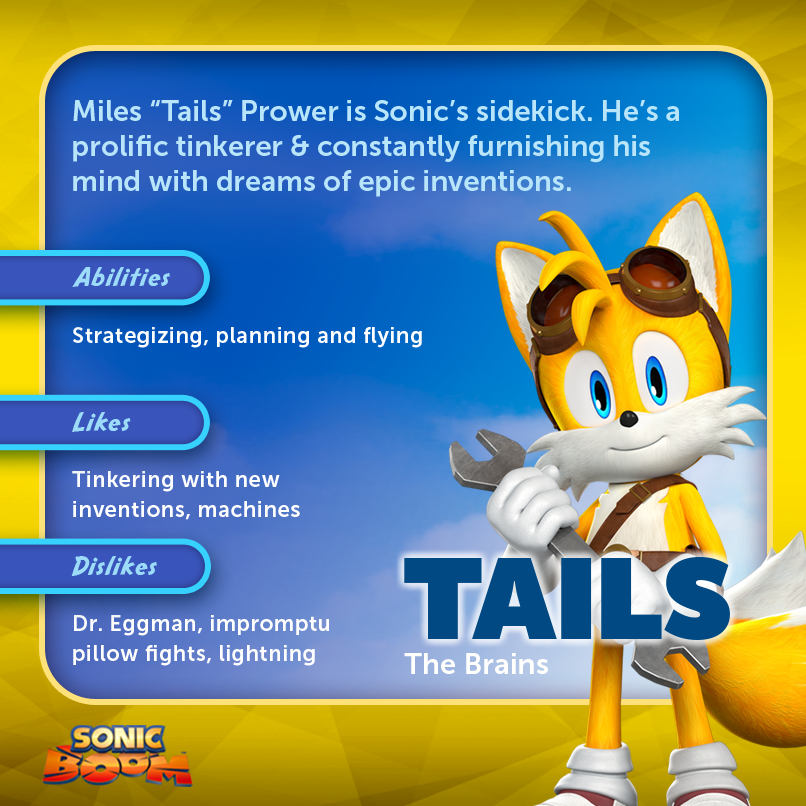 Miles “Tails” Prower is Sonic’s sidekick. He’s a prolific tinkerer & constantly furnishing his mind with dreams of epic inventions.

Abilities

Strategizing, planning and flying

Likes

Tinkering with new inventions, machines

Dislikes

Dr. Eggman, impromptu pillow fights, lightning

TAILS
The Brains

SONIC BOOM